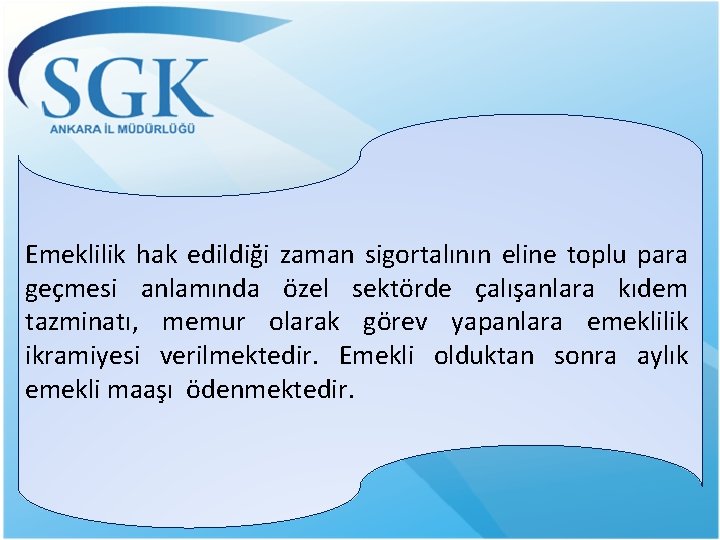 SGK
ANKARA İL MÜDÜRLÜĞÜ

Emeklilik hak edildiği zaman sigortalının eline toplu para geçmesi anlamında özel sektörde çalışanlara kıdem tazminatı, memur olarak görev yapanlara emeklilik ikramiyesi verilmektedir. Emekli olduktan sonra aylık emekli maaşı ödenmektedir.